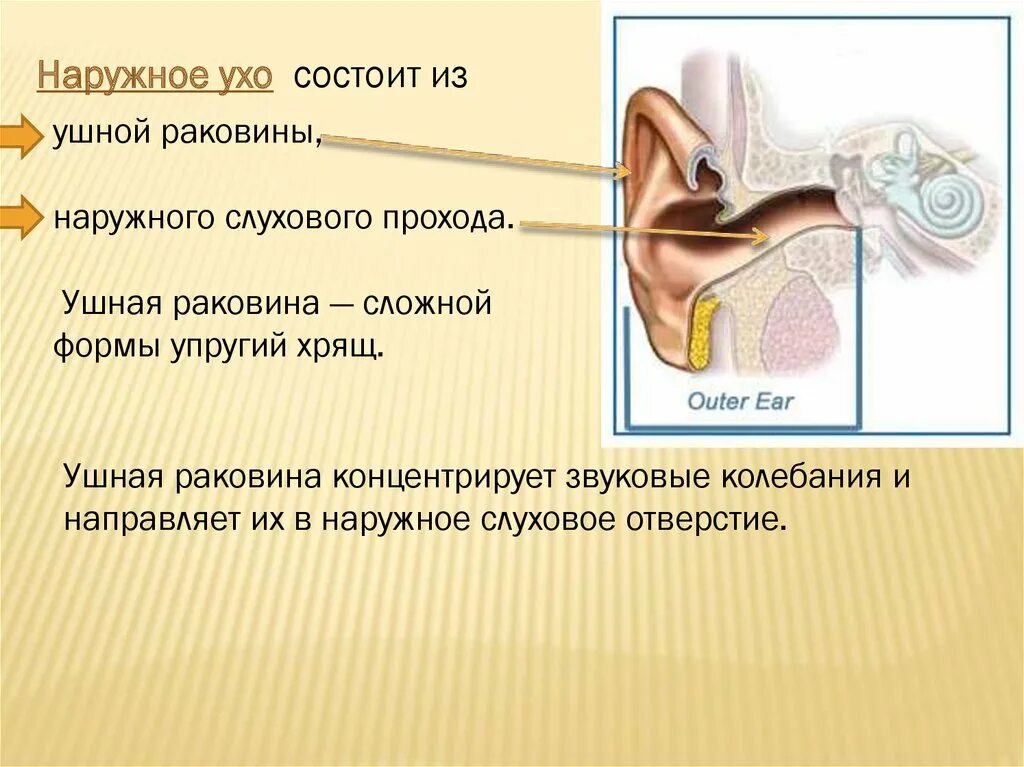 Наружное ухо состоит из

ушной раковины,

наружного слухового прохода.

Ушная раковина — сложной формы упругий хрящ.

Outer Ear

Ушная раковина концентрирует звуковые колебания и направляет их в наружное слуховое отверстие.